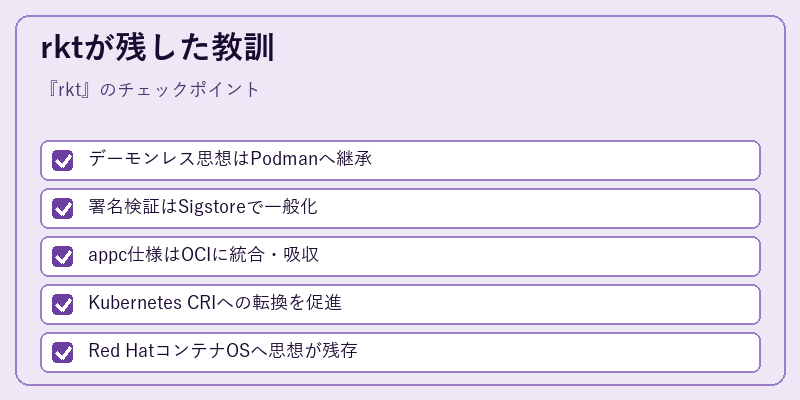 rktが残した教訓

『rkt』のチェックポイント

デーモンレス思想はPodmanへ継承

署名検証はSigstoreで一般化

appc仕様はOCIに統合・吸収

Kubernetes CRIへの転換を促進

Red HatコンテナOSへ思想が残存